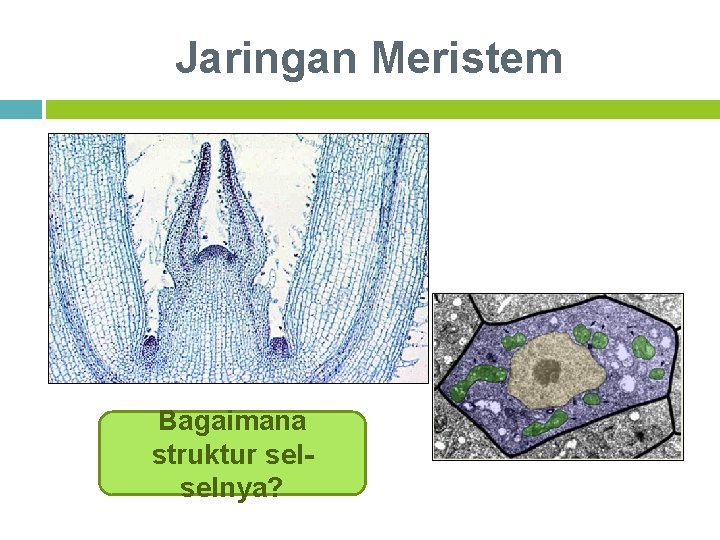 Jaringan Meristem

Bagaimana struktur sel-selnya?